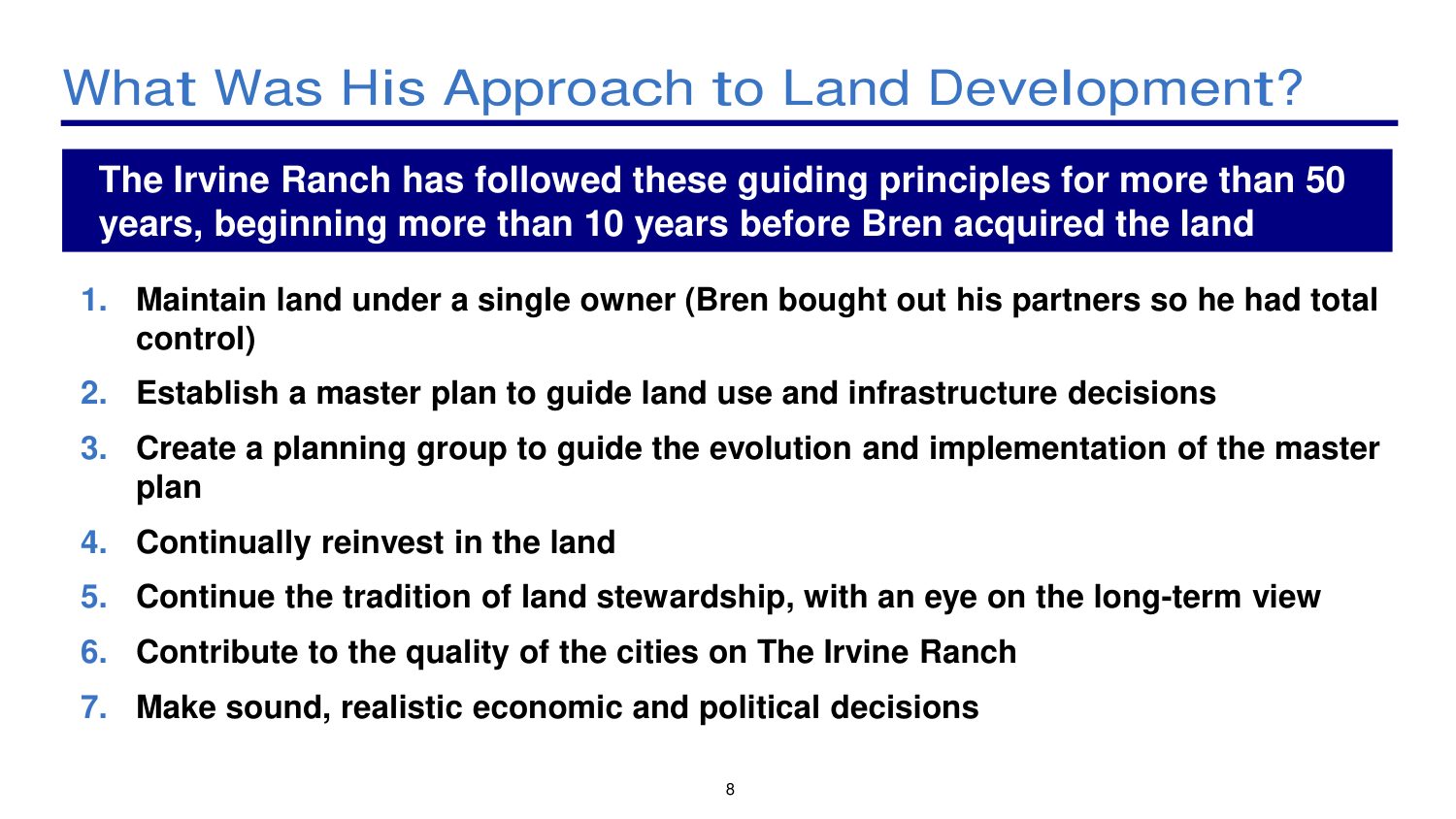 What Was His Approach to Land Development?

The Irvine Ranch has followed these guiding principles for more than 50 years, beginning more than 10 years before Bren acquired the land

1. Maintain land under a single owner (Bren bought out his partners so he had total control)
2. Establish a master plan to guide land use and infrastructure decisions
3. Create a planning group to guide the evolution and implementation of the master plan
4. Continually reinvest in the land
5. Continue the tradition of land stewardship, with an eye on the long-term view
6. Contribute to the quality of the cities on The Irvine Ranch
7. Make sound, realistic economic and political decisions

8